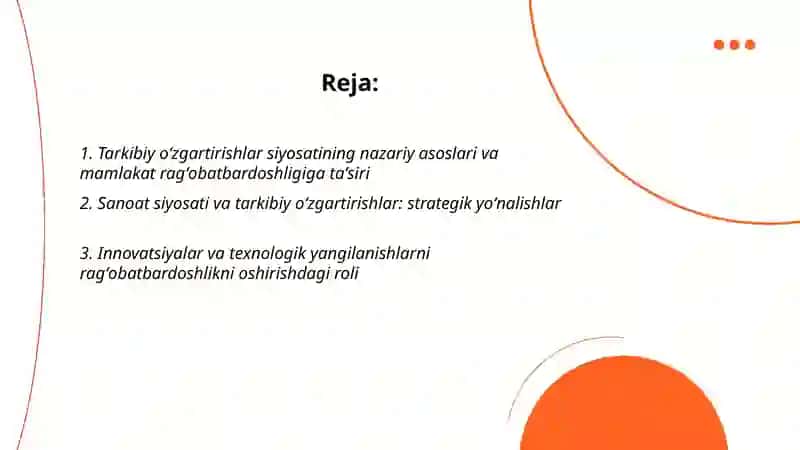 Reja:

1. Tarkibiy o'zgartirishlar siyosatining nazariy asoslari va mamlakat rag'obatbardoshligiga ta'siri

2. Sanoat siyosati va tarkibiy o'zgartirishlar: strategik yo'nalishlar

3. Innovatsiyalar va texnologik yangilanishlarni rag'obatbardoshlikni oshirishdagi roli